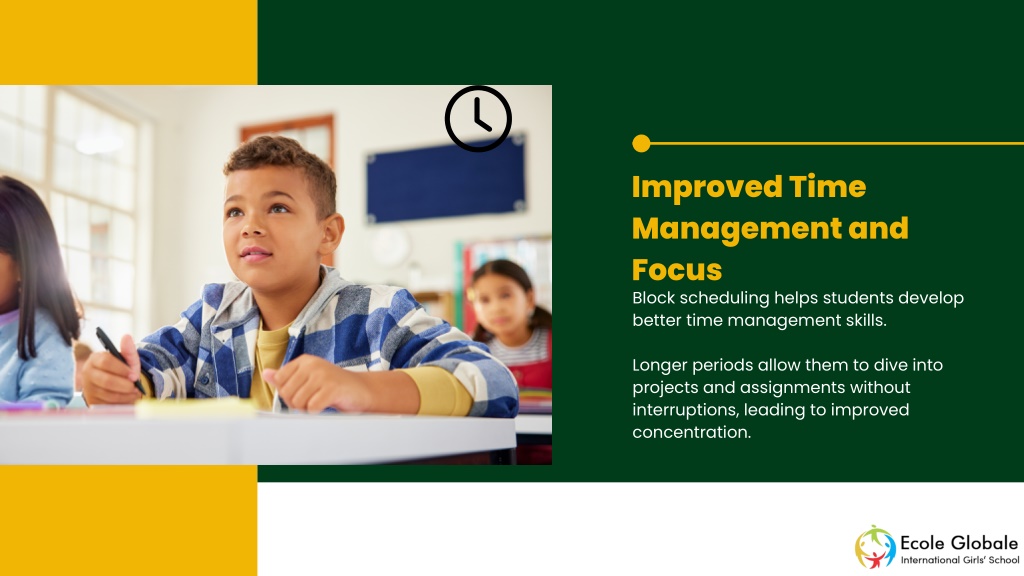 Improved Time Management and Focus

Block scheduling helps students develop better time management skills.

Longer periods allow them to dive into projects and assignments without interruptions, leading to improved concentration.

Ecole Globale
International Girls' School